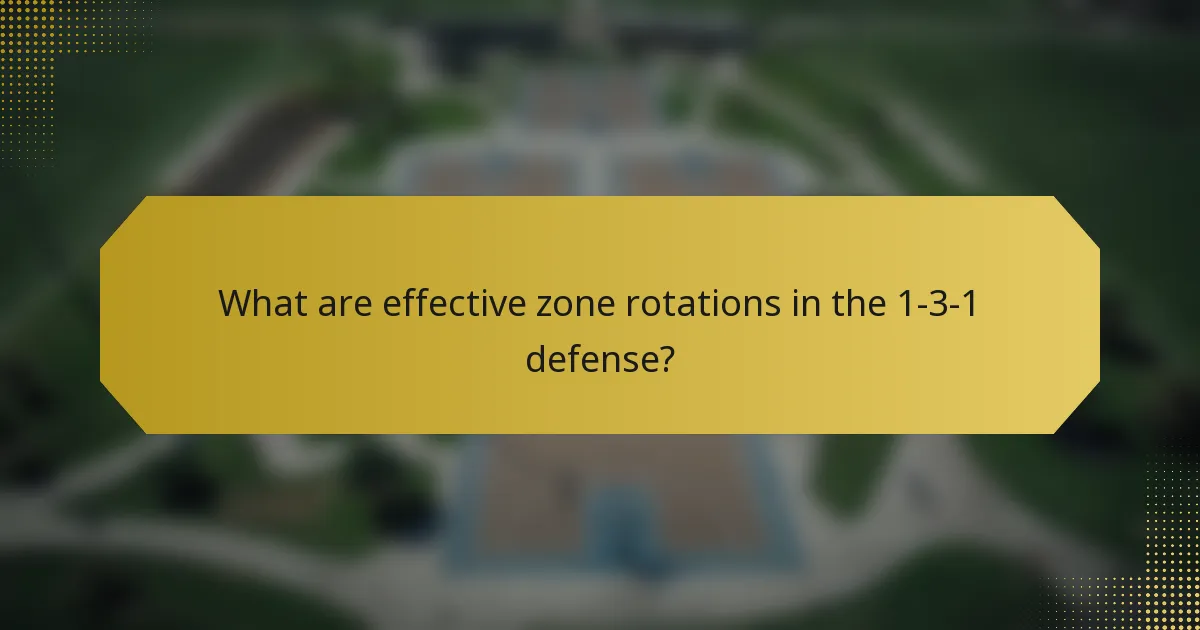 What are effective zone rotations in the 1-3-1 defense?